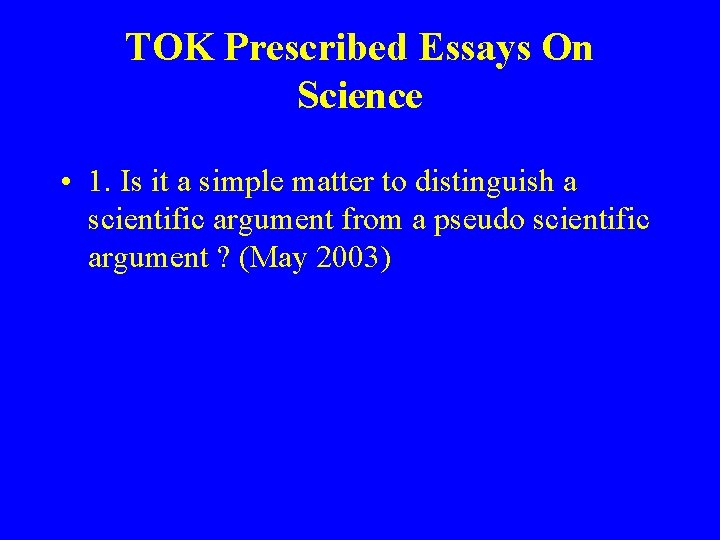 TOK Prescribed Essays On Science

• 1. Is it a simple matter to distinguish a scientific argument from a pseudo scientific argument ? (May 2003)